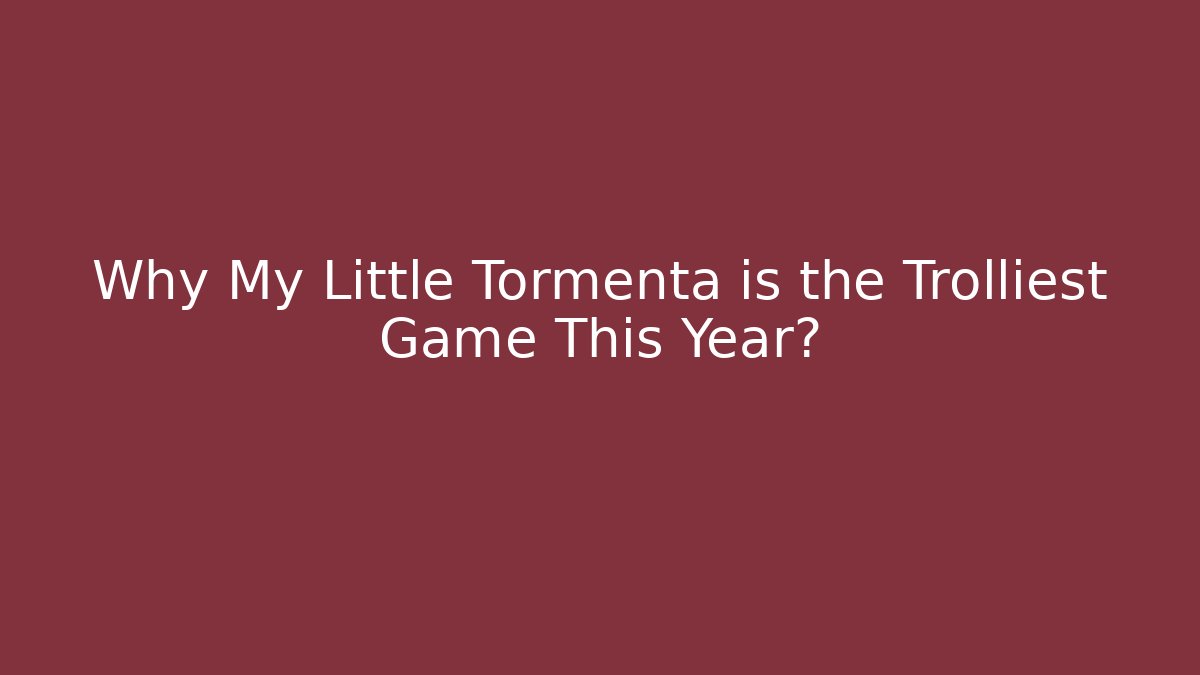 Why My Little Tormenta is the Trolliest Game This Year?